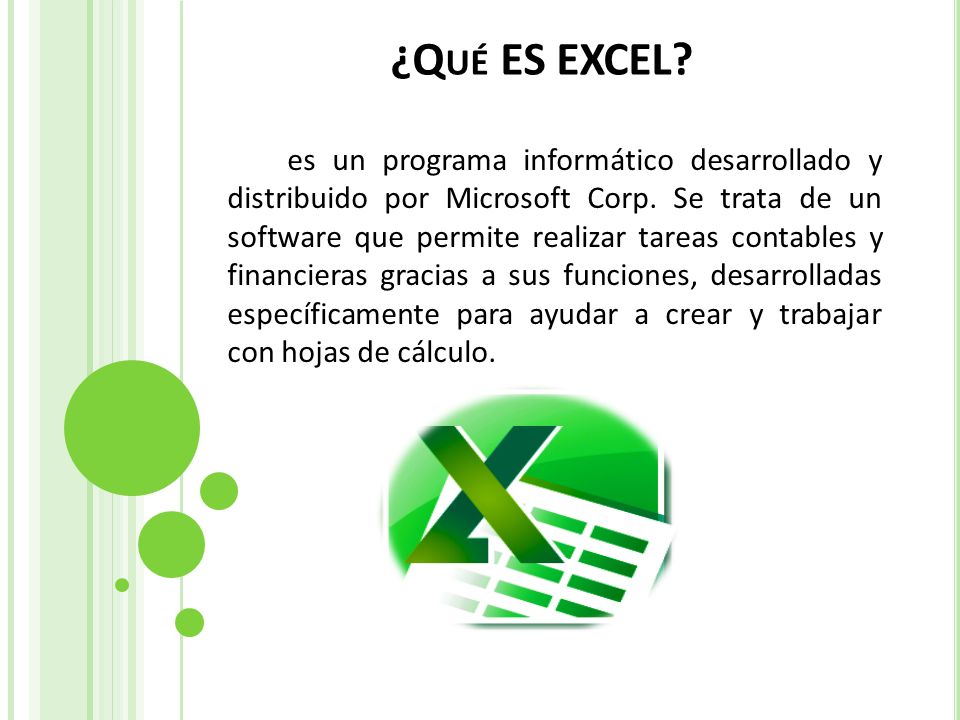 ¿QUÉ ES EXCEL?

es un programa informático desarrollado y distribuido por Microsoft Corp. Se trata de un software que permite realizar tareas contables y financieras gracias a sus funciones, desarrolladas específicamente para ayudar a crear y trabajar con hojas de cálculo.